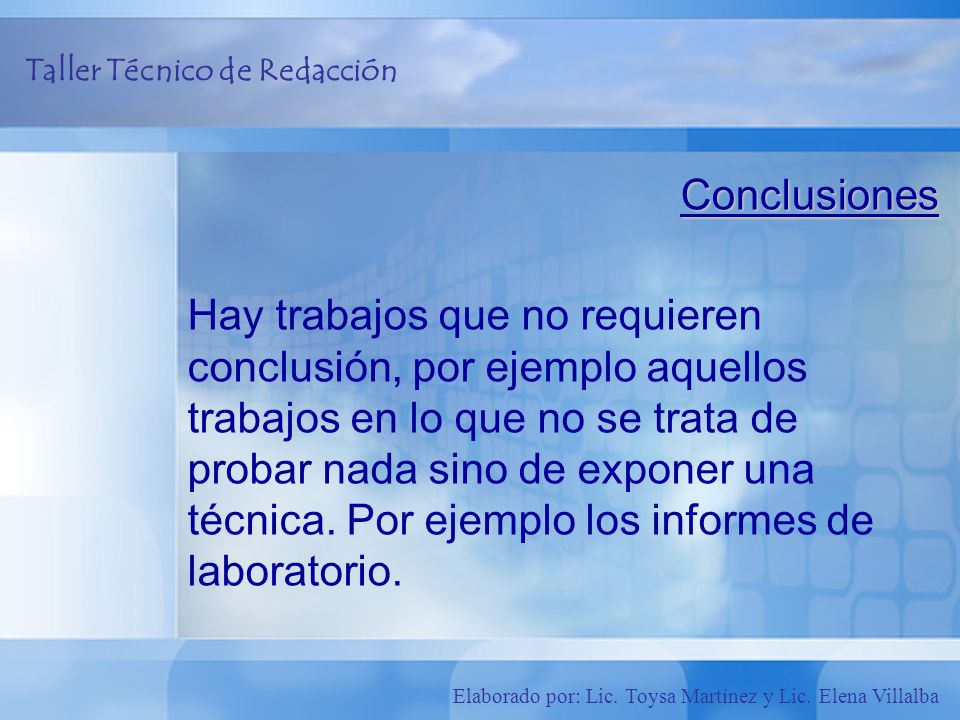 Taller Técnico de Redacción

Conclusiones

Hay trabajos que no requieren conclusión, por ejemplo aquellos trabajos en lo que no se trata de probar nada sino de exponer una técnica. Por ejemplo los informes de laboratorio.

Elaborado por: Lic. Toysa Martínez y Lic. Elena Villalba